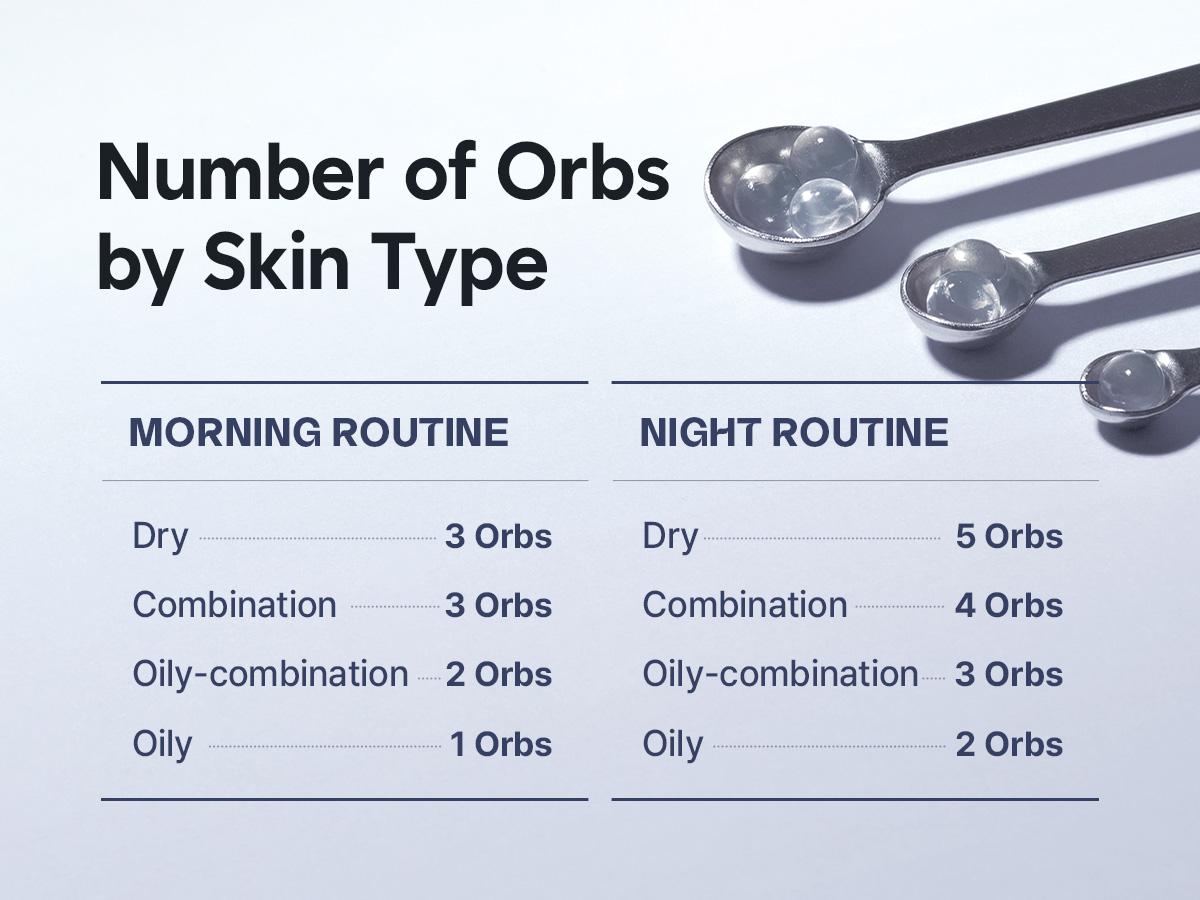 Number of Orbs by Skin Type

| MORNING ROUTINE | |
|---|---|
| Dry | 3 Orbs |
| Combination | 3 Orbs |
| Oily-combination | 2 Orbs |
| Oily | 1 Orbs |

| NIGHT ROUTINE | |
|---|---|
| Dry | 5 Orbs |
| Combination | 4 Orbs |
| Oily-combination | 3 Orbs |
| Oily | 2 Orbs |